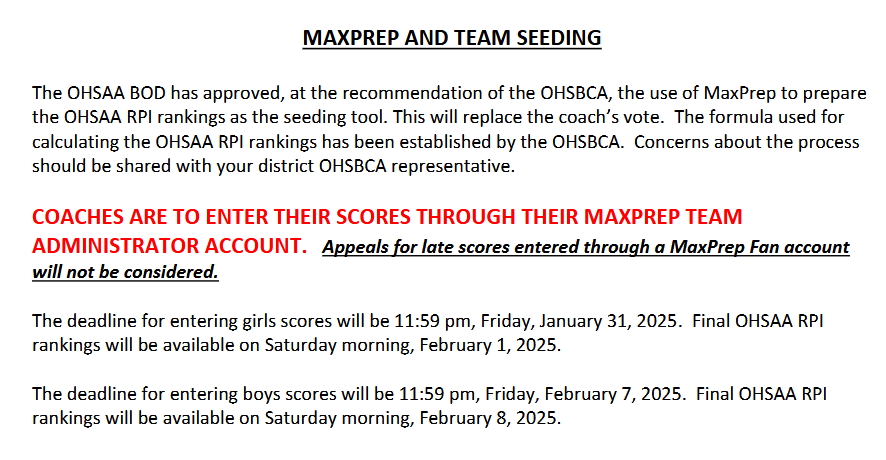 MAXPREP AND TEAM SEEDING

The OHSAA BOD has approved, at the recommendation of the OHSBCA, the use of MaxPrep to prepare the OHSAA RPI rankings as the seeding tool. This will replace the coach's vote. The formula used for calculating the OHSAA RPI rankings has been established by the OHSBCA. Concerns about the process should be shared with your district OHSBCA representative.

COACHES ARE TO ENTER THEIR SCORES THROUGH THEIR MAXPREP TEAM ADMINISTRATOR ACCOUNT. Appeals for late scores entered through a MaxPrep Fan account will not be considered.

The deadline for entering girls scores will be 11:59 pm, Friday, January 31, 2025. Final OHSAA RPI rankings will be available on Saturday morning, February 1, 2025.

The deadline for entering boys scores will be 11:59 pm, Friday, February 7, 2025. Final OHSAA RPI rankings will be available on Saturday morning, February 8, 2025.